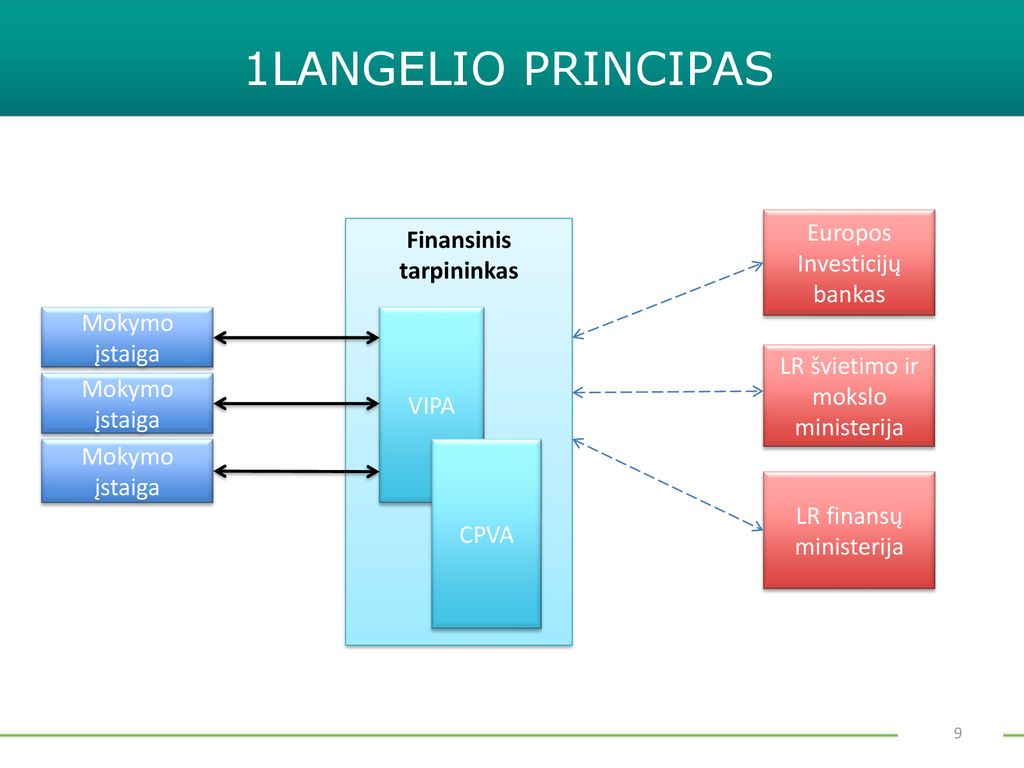 1LANGELIO PRINCIPAS

Mokymo įstaiga

Mokymo įstaiga

Mokymo įstaiga

Finansinis tarpininkas

VIPA

CPVA

Europos Investicijų bankas

LR švietimo ir mokslo ministerija

LR finansų ministerija

9